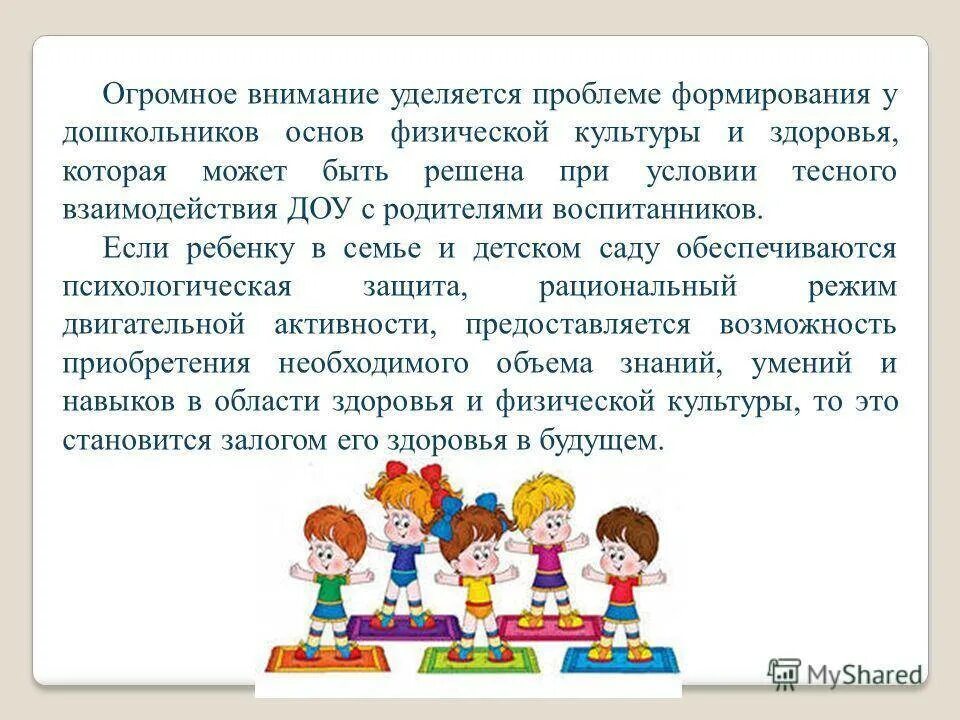 Огромное внимание уделяется проблеме формирования у дошкольников основ физической культуры и здоровья, которая может быть решена при условии тесного взаимодействия ДОУ с родителями воспитанников.

Если ребенку в семье и детском саду обеспечиваются психологическая защита, рациональный режим двигательной активности, предоставляется возможность приобретения необходимого объема знаний, умений и навыков в области здоровья и физической культуры, то это становится залогом его здоровья в будущем.

MyShared